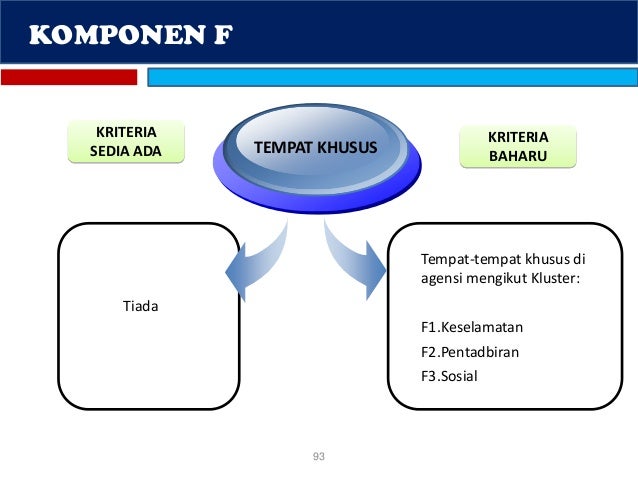 KOMPONEN F

KRITERIA SEDIA ADA

TEMPAT KHUSUS

KRITERIA BAHARU

Tiada

Tempat-tempat khusus di agensi mengikut Kluster:

F1.Keselamatan

F2.Pentadbiran

F3.Sosial

93